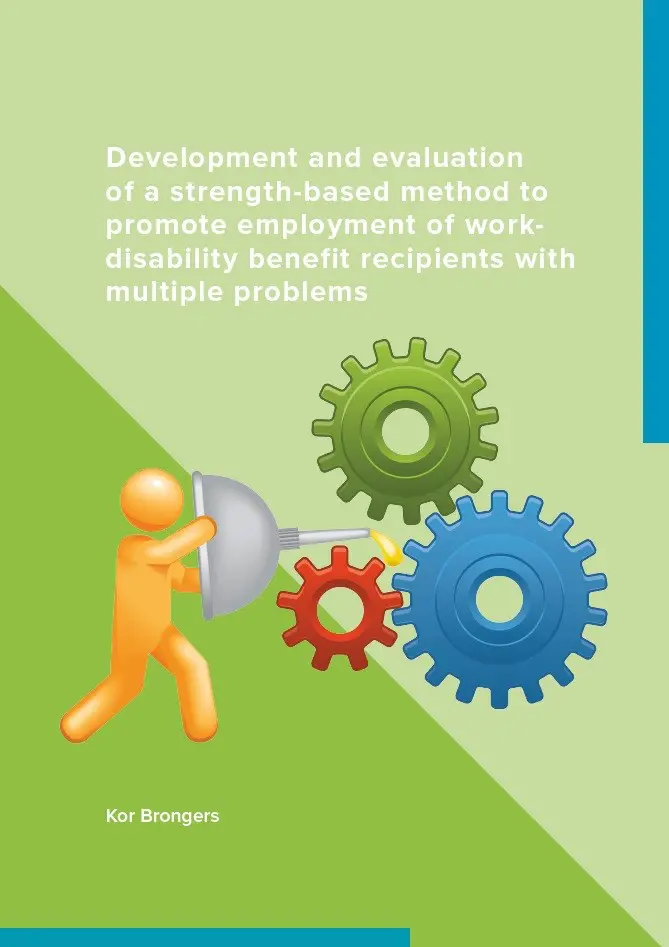 Development and evaluation of a strength-based method to promote employment of work-disability benefit recipients with multiple problems

Kor Brongers